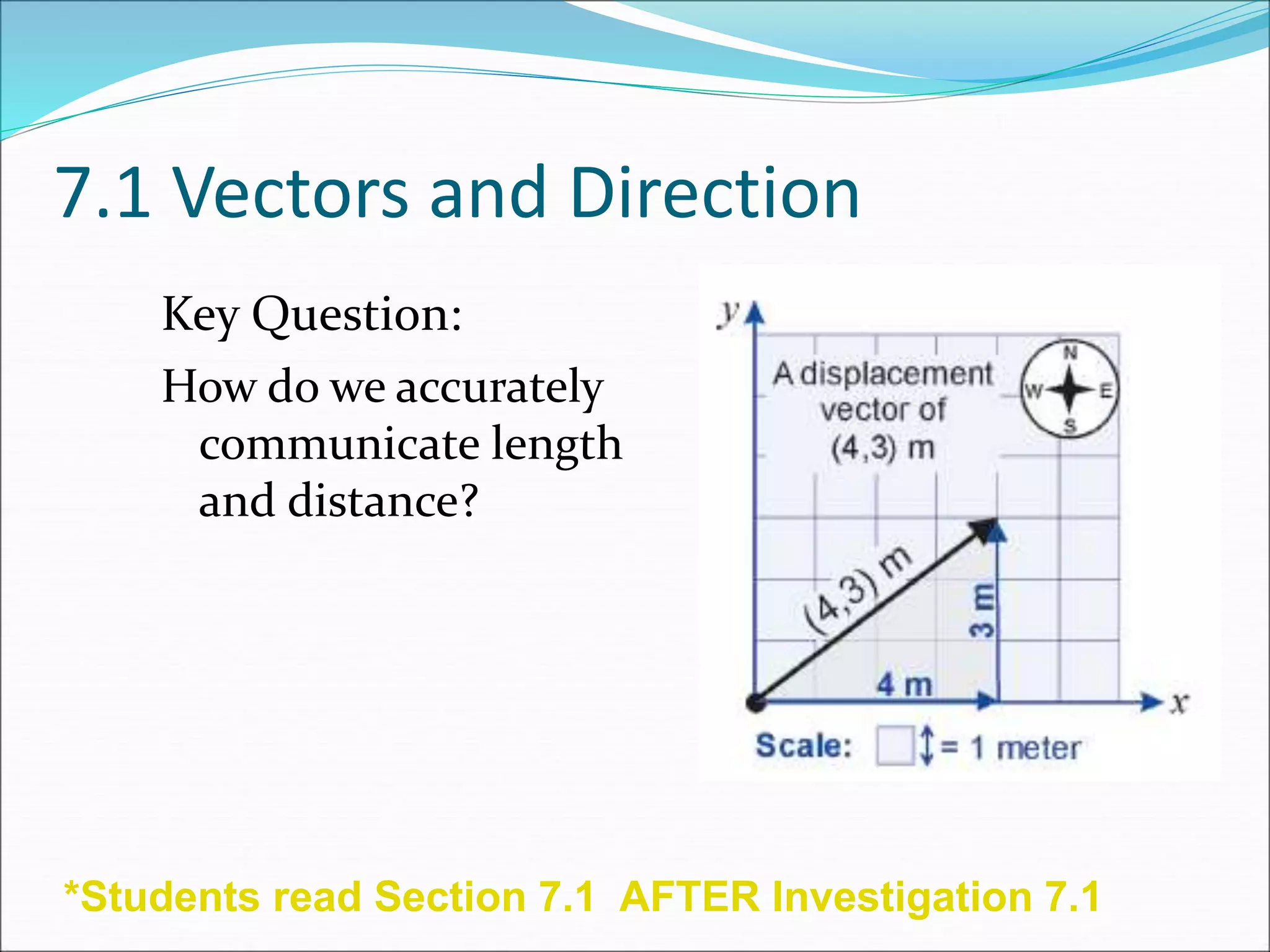 7.1 Vectors and Direction

Key Question:

How do we accurately communicate length and distance?

$y$

A displacement vector of (4,3) m

N
W
E
S

(4,3) m

3 m

4 m

$x$

Scale: = 1 meter

*Students read Section 7.1 AFTER Investigation 7.1